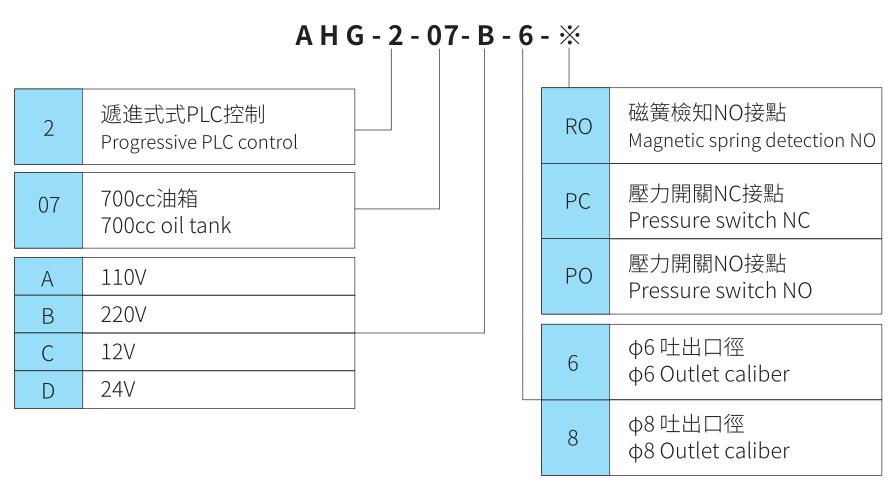 AHG-2-07-B-6-※

| 2 | 遞進式式PLC控制 Progressive PLC control |
|---|---|

| 07 | 700cc油箱 700cc oil tank |
|---|---|

| A | 110V |
|---|---|
| B | 220V |
| C | 12V |
| D | 24V |

| RO | 磁簧檢知NO接點 Magnetic spring detection NO |
|---|---|
| PC | 壓力開關NC接點 Pressure switch NC |
| PO | 壓力開關NO接點 Pressure switch NO |

| 6 | ϕ6 吐出口徑 ϕ6 Outlet caliber |
|---|---|
| 8 | ϕ8 吐出口徑 ϕ8 Outlet caliber |